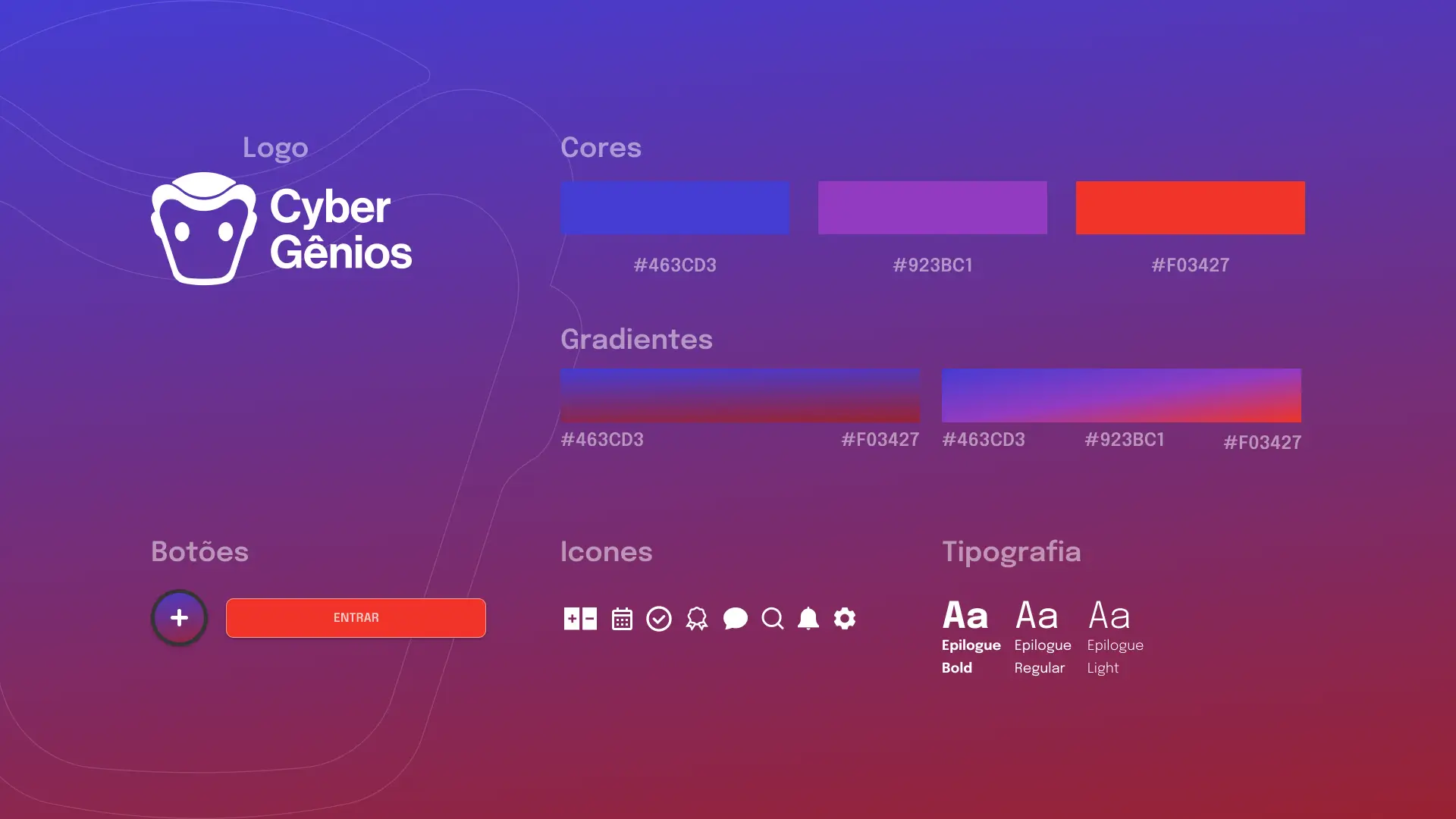 Logo

Cyber Gênios

Cores

#463CD3

#923BC1

#F03427

Gradientes

#463CD3 #F03427

#463CD3 #923BC1 #F03427

Botões

+

ENTRAR

Icones

Tipografia

Aa
Epilogue Bold

Aa
Epilogue Regular

Aa
Epilogue Light